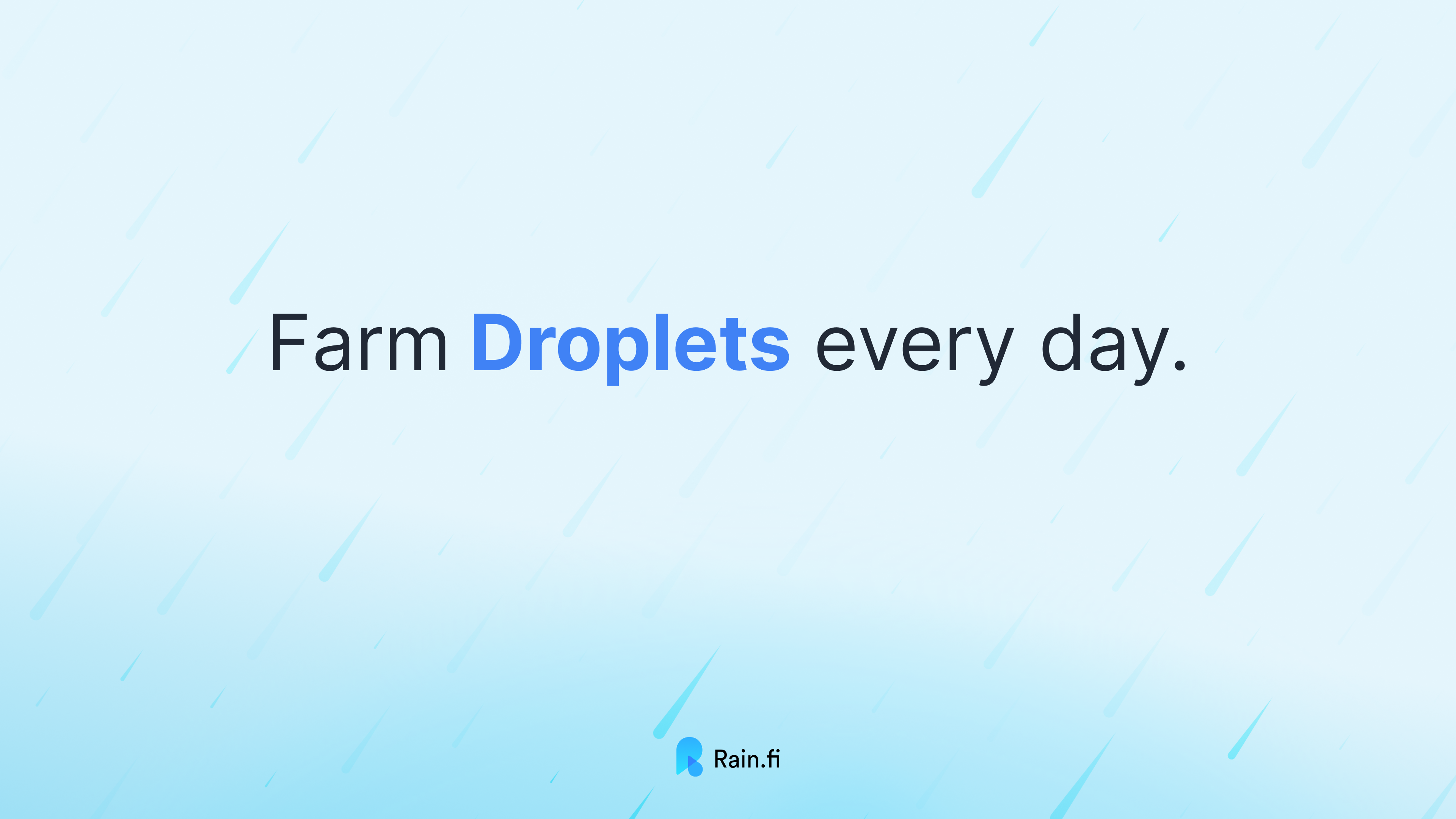 Farm Droplets every day.

Rain.fi